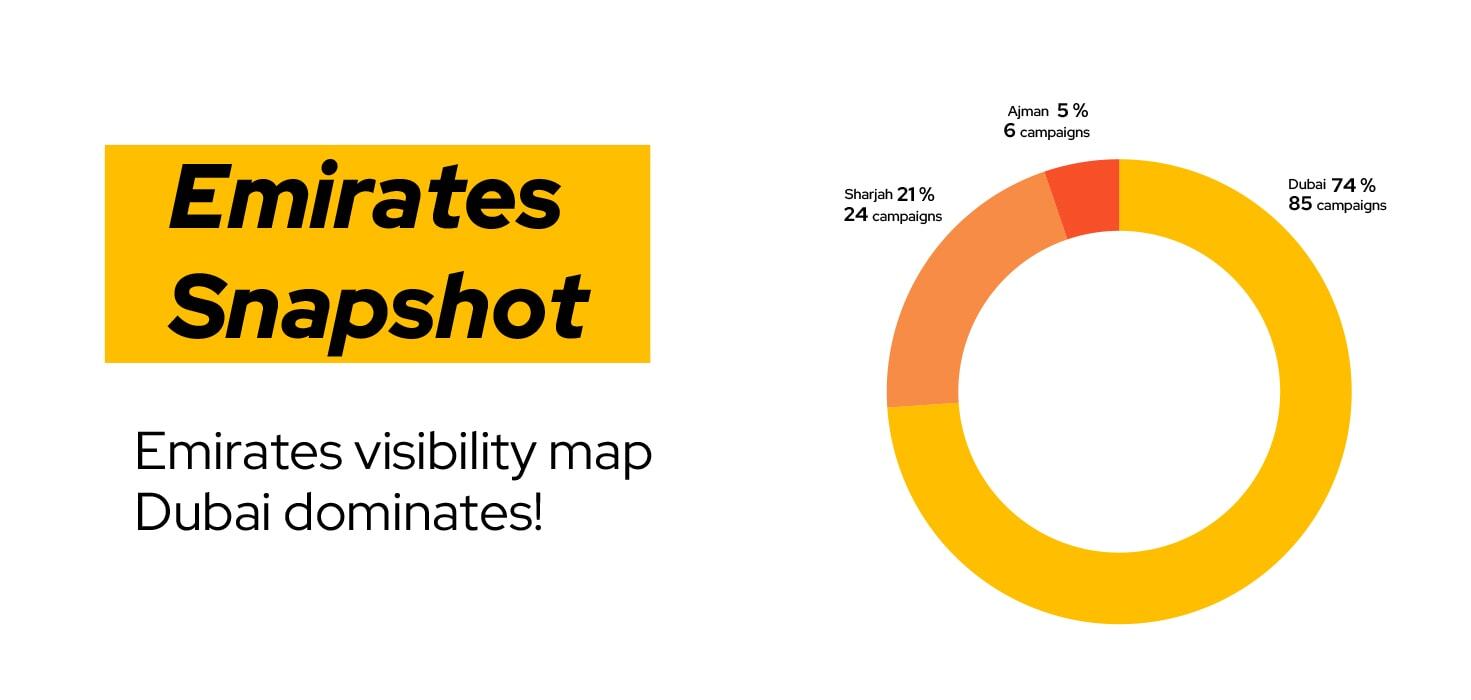 Emirates Snapshot

Emirates visibility map
Dubai dominates!

Ajman 5 %
6 campaigns

Sharjah 21 %
24 campaigns

Dubai 74 %
85 campaigns